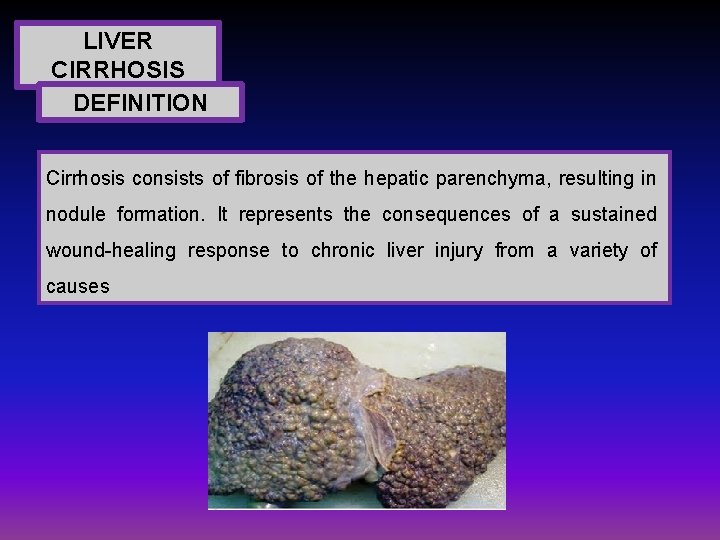 LIVER CIRRHOSIS

DEFINITION

Cirrhosis consists of fibrosis of the hepatic parenchyma, resulting in nodule formation. It represents the consequences of a sustained wound-healing response to chronic liver injury from a variety of causes